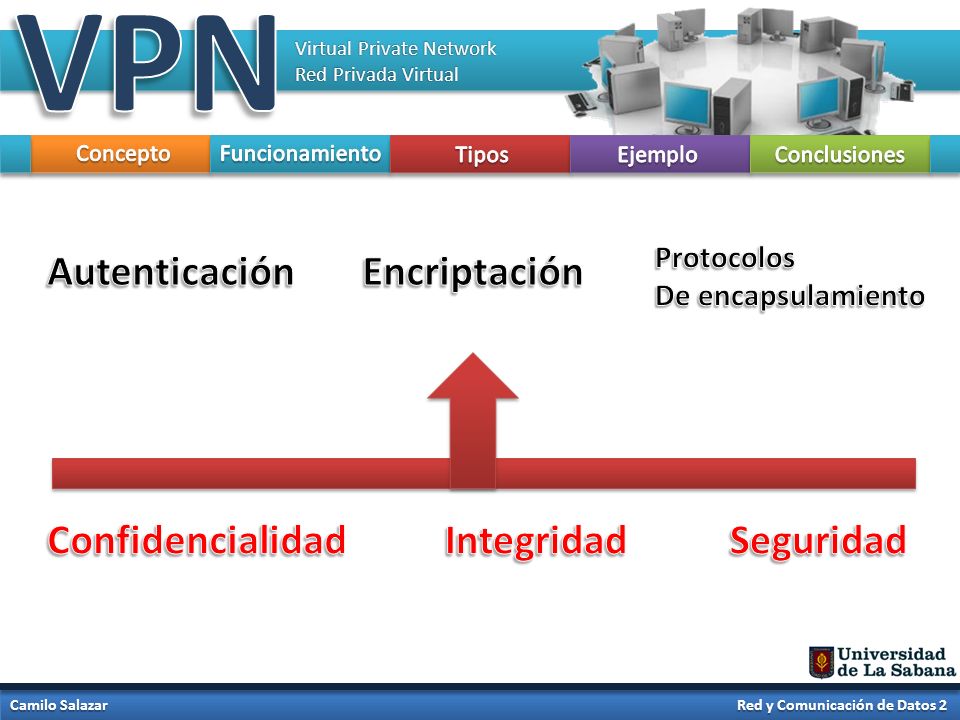 VPN

Virtual Private Network
Red Privada Virtual

Concepto
Funcionamiento
Tipos
Ejemplo
Conclusiones

Autenticación

Encriptación

Protocolos
De encapsulamiento

Confidencialidad

Integridad

Seguridad

Universidad de La Sabana

Camilo Salazar

Red y Comunicación de Datos 2